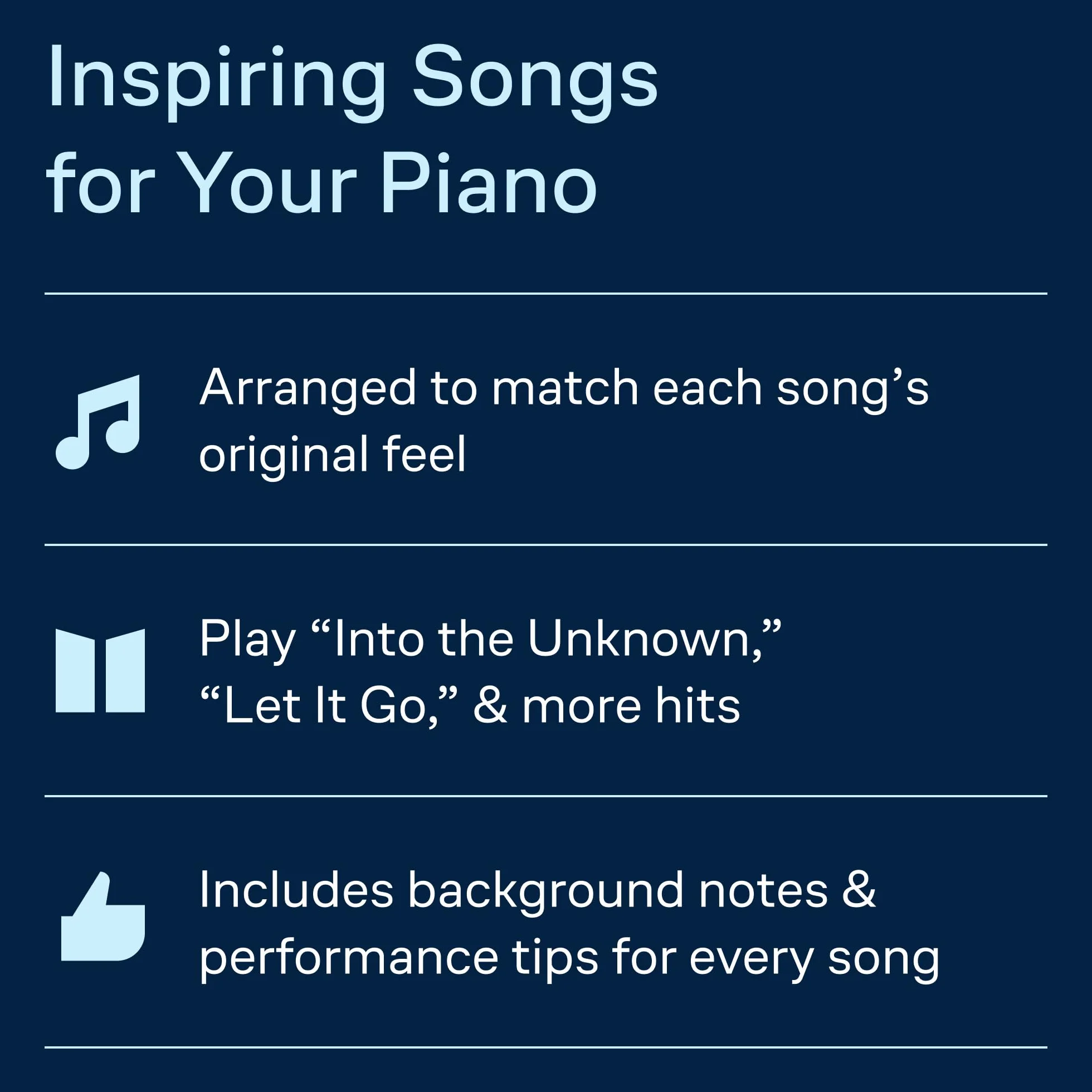 Inspiring Songs for Your Piano

Arranged to match each song’s original feel

Play “Into the Unknown,” “Let It Go,” & more hits

Includes background notes & performance tips for every song